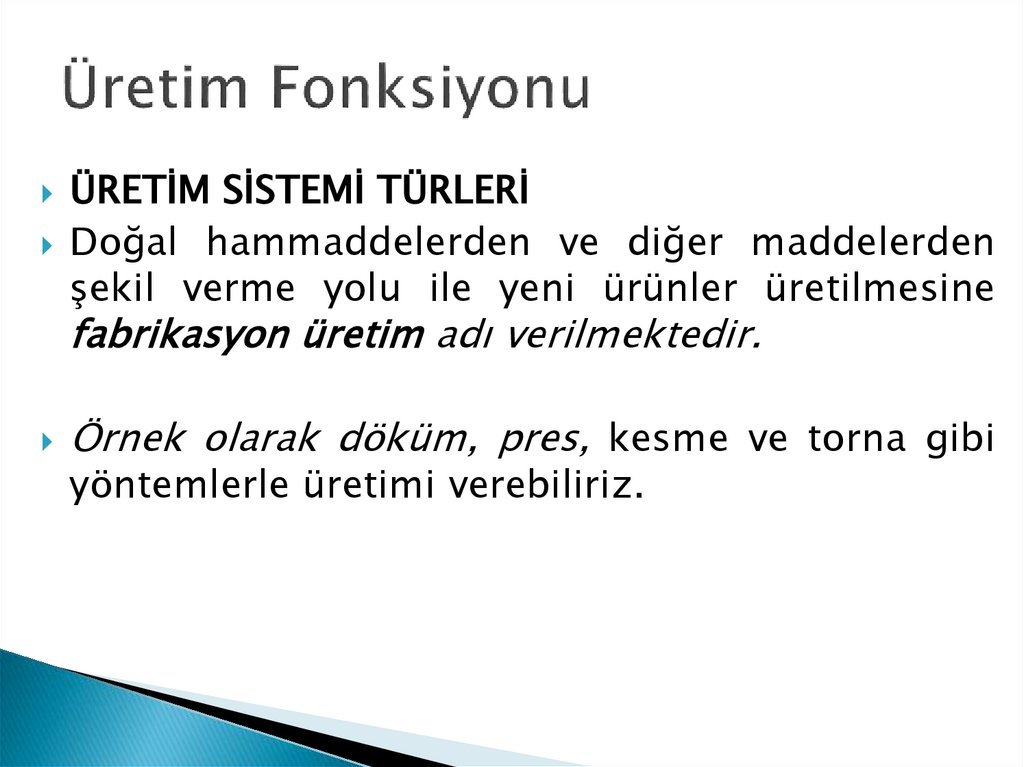 Üretim Fonksiyonu

ÜRETİM SİSTEMİ TÜRLERİ

Doğal hammaddelerden ve diğer maddelerden şekil verme yolu ile yeni ürünler üretilmesine fabrikasyon üretim adı verilmektedir.

Örnek olarak döküm, pres, kesme ve torna gibi yöntemlerle üretimi verebiliriz.